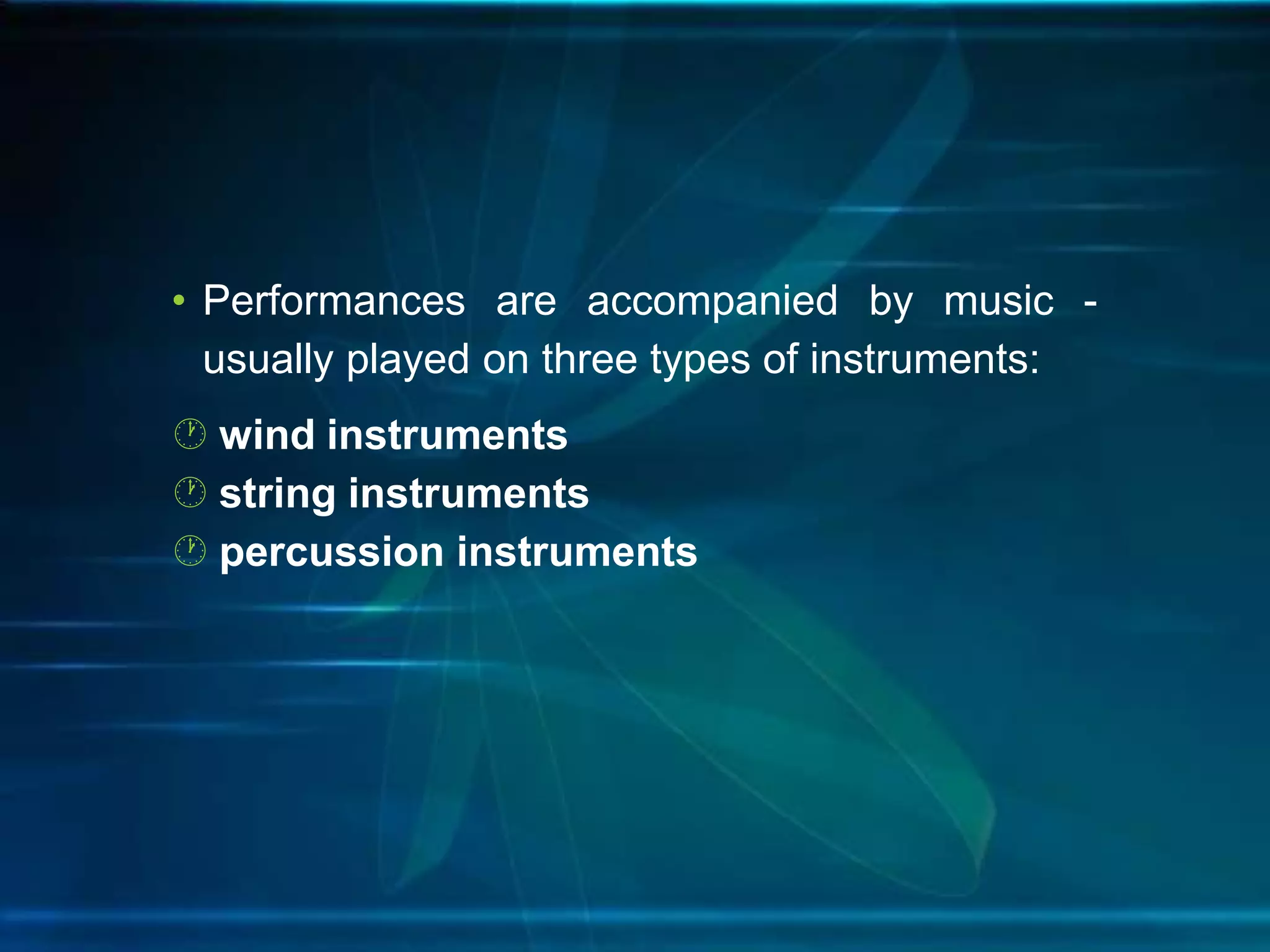 • Performances are accompanied by music - usually played on three types of instruments:

wind instruments
string instruments
percussion instruments